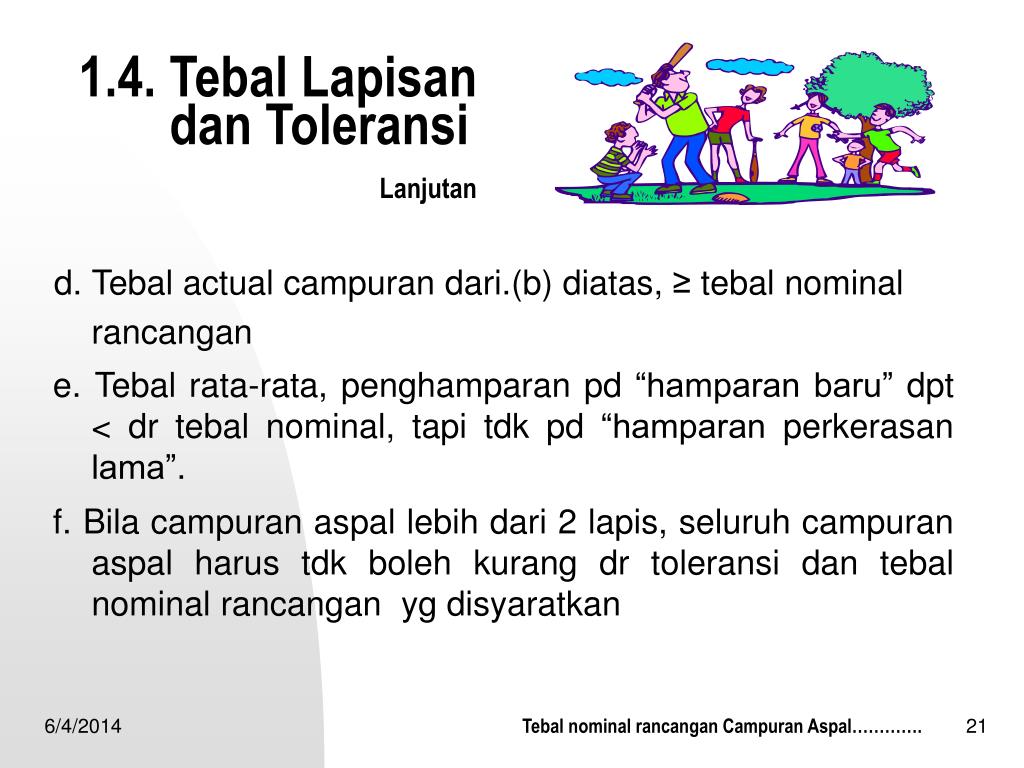 1.4. Tebal Lapisan dan Toleransi

Lanjutan

d. Tebal actual campuran dari.(b) diatas, ≥ tebal nominal rancangan

e. Tebal rata-rata, penghamparan pd “hamparan baru” dpt < dr tebal nominal, tapi tdk pd “hamparan perkerasan lama”.

f. Bila campuran aspal lebih dari 2 lapis, seluruh campuran aspal harus tdk boleh kurang dr toleransi dan tebal nominal rancangan yg disyaratkan

6/4/2014

Tebal nominal rancangan Campuran Aspal…………

21